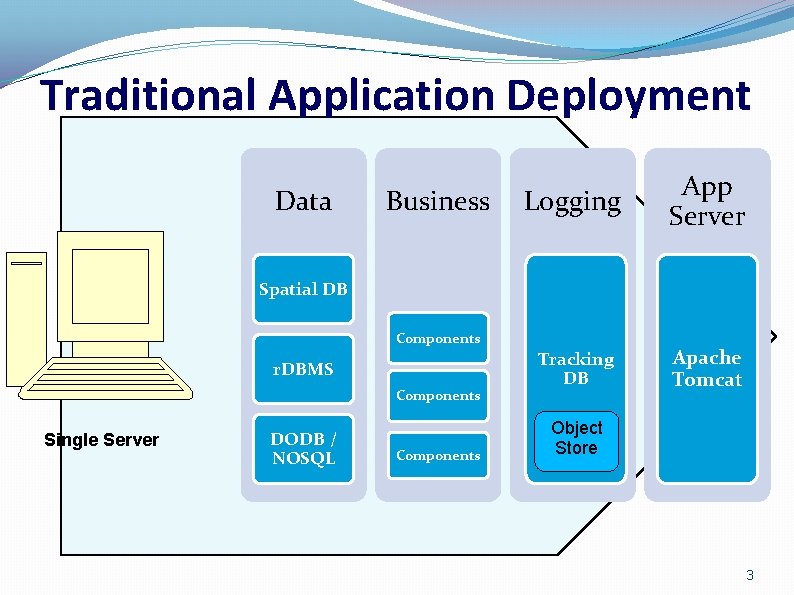 Traditional Application Deployment

Single Server

Data

Spatial DB

rDBMS

DODB / NOSQL

Business

Components

Components

Components

Logging

Tracking DB

Object Store

App Server

Apache Tomcat

3